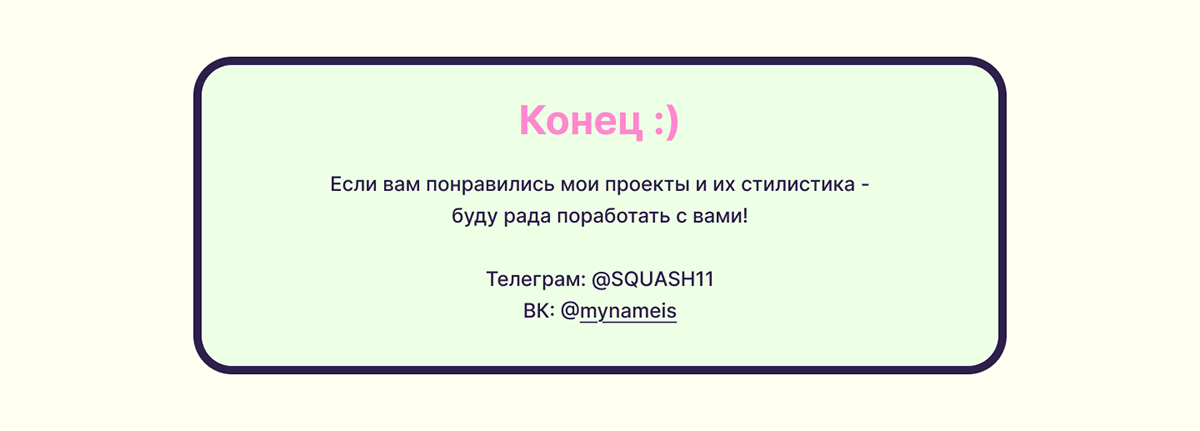 Конец :)

Если вам понравились мои проекты и их стилистика - буду рада поработать с вами!

Телеграм: @SQUASH11
ВК: @mynameis